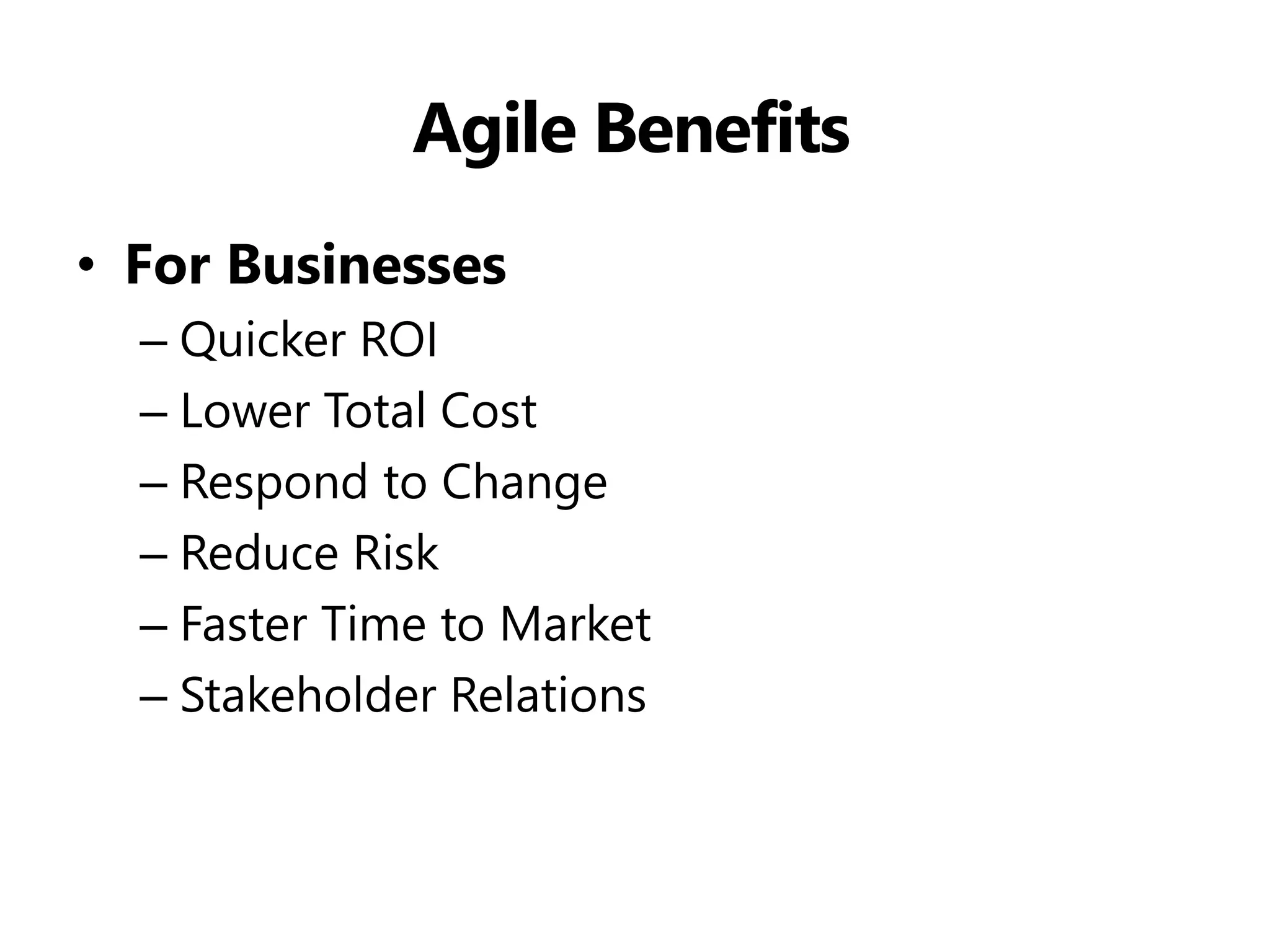 Agile Benefits

• For Businesses
– Quicker ROI
– Lower Total Cost
– Respond to Change
– Reduce Risk
– Faster Time to Market
– Stakeholder Relations